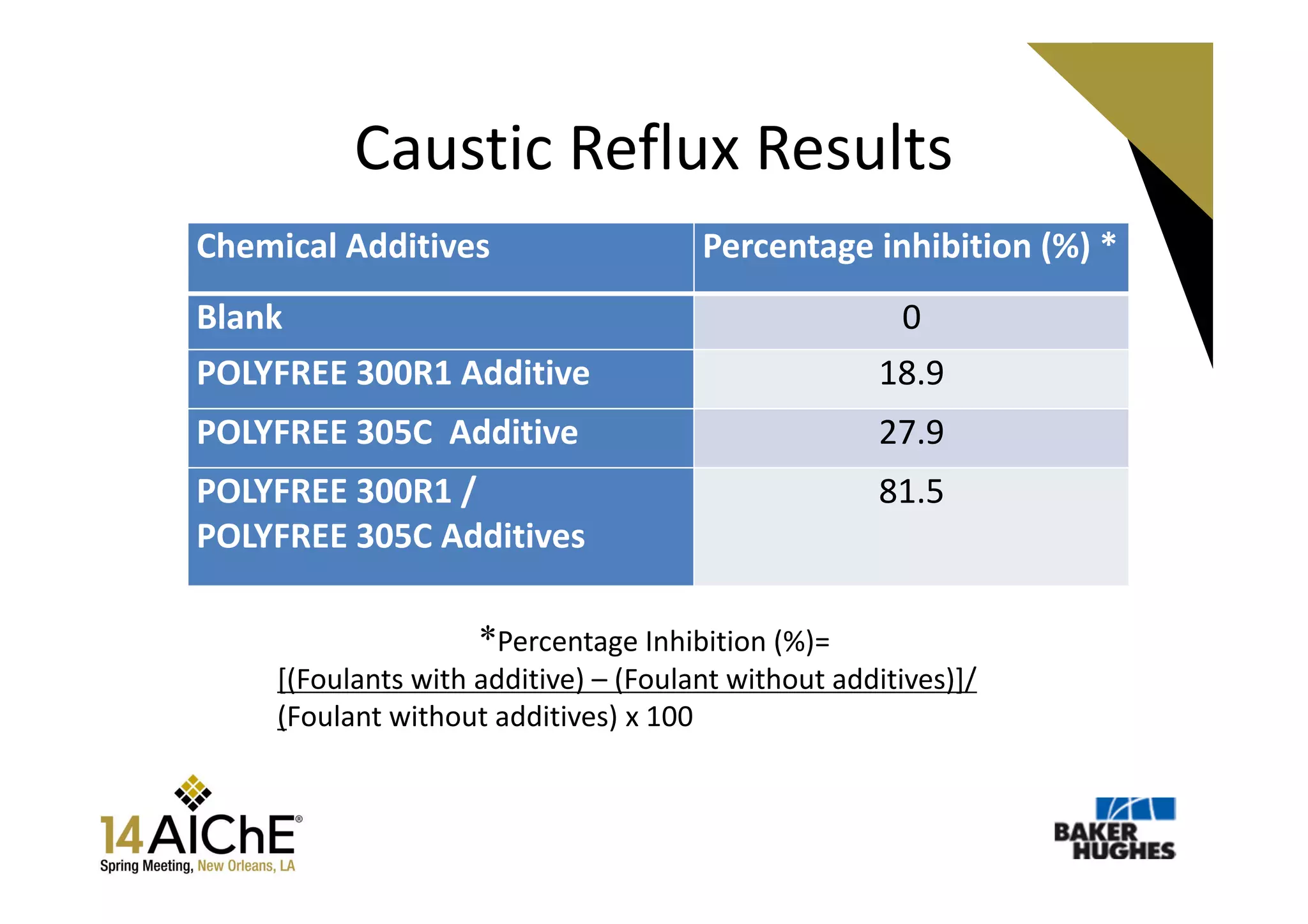 Caustic Reflux Results

| Chemical Additives | Percentage inhibition (%) * |
|---|---|
| Blank | 0 |
| POLYFREE 300R1 Additive | 18.9 |
| POLYFREE 305C Additive | 27.9 |
| POLYFREE 300R1 / POLYFREE 305C Additives | 81.5 |

*Percentage Inhibition (%)=
[(Foulants with additive) – (Foulant without additives)]/
(Foulant without additives) x 100

14 AIChE®
Spring Meeting, New Orleans, LA

BAKER HUGHES